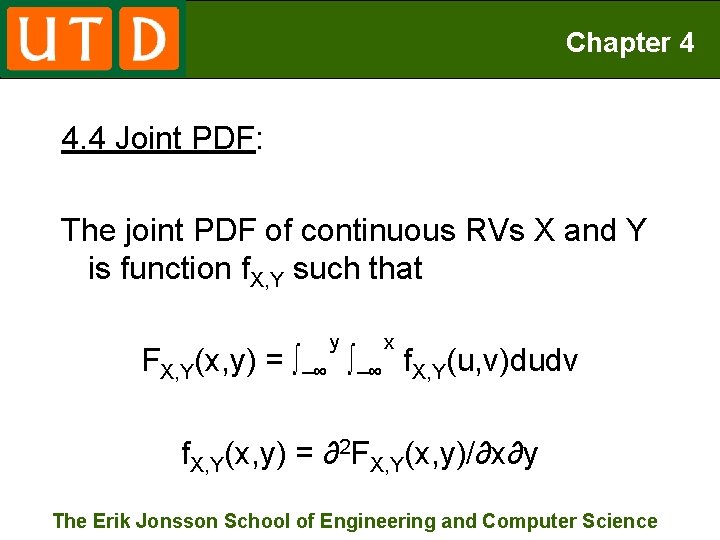 UTD

Chapter 4

4.4 Joint PDF:

The joint PDF of continuous RVs X and Y is function $f_{X,Y}$ such that

$F_{X,Y}(x,y) = \int_{-\infty}^{y} \int_{-\infty}^{x} f_{X,Y}(u,v)dudv$

$f_{X,Y}(x,y) = \partial^2 F_{X,Y}(x,y)/\partial x \partial y$

The Erik Jonsson School of Engineering and Computer Science